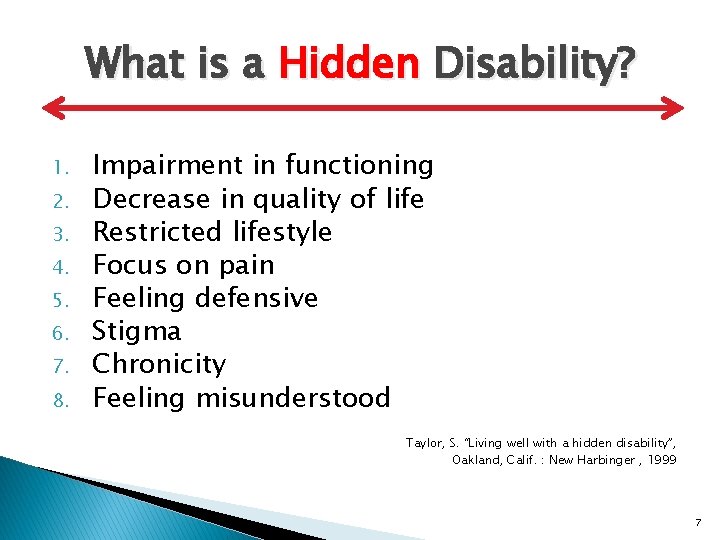 What is a Hidden Disability?

1. Impairment in functioning
2. Decrease in quality of life
3. Restricted lifestyle
4. Focus on pain
5. Feeling defensive
6. Stigma
7. Chronicity
8. Feeling misunderstood

Taylor, S. "Living well with a hidden disability", Oakland, Calif. : New Harbinger , 1999

7